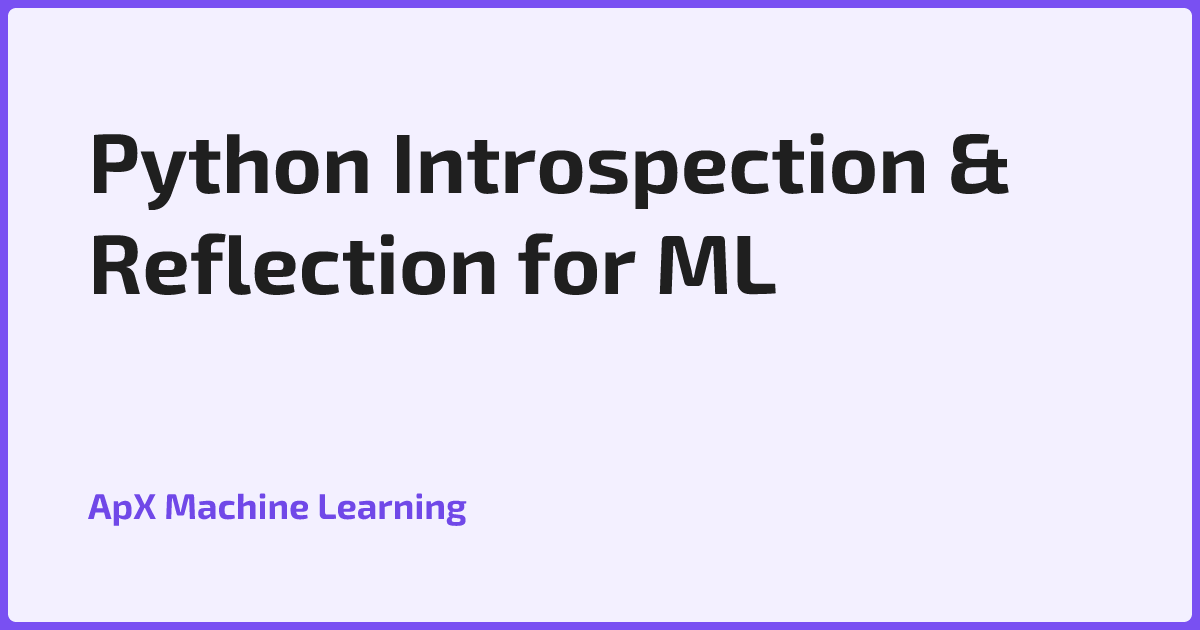 Python Introspection & Reflection for ML

ApX Machine Learning